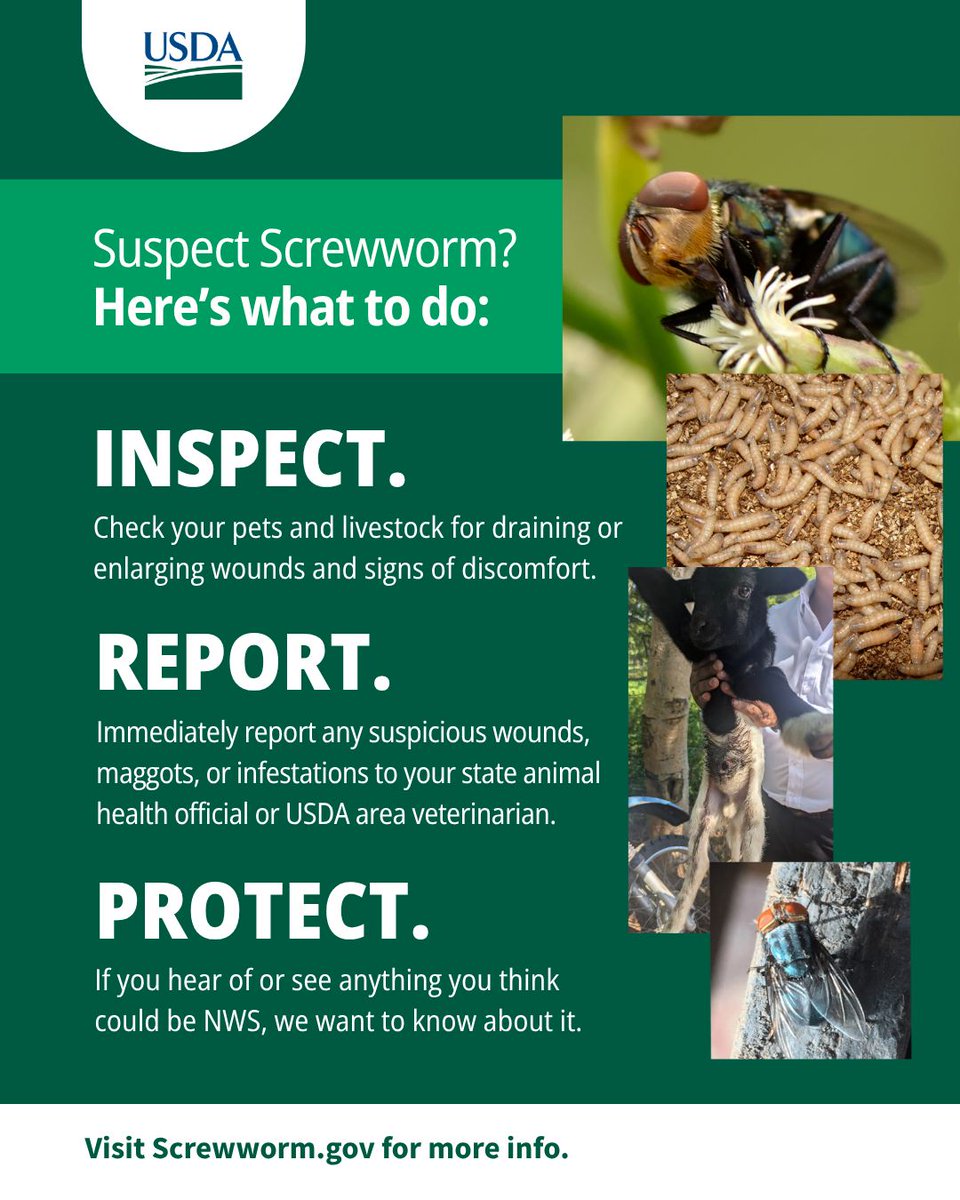 USDA

Suspect Screwworm?
Here's what to do:

INSPECT.

Check your pets and livestock for draining or enlarging wounds and signs of discomfort.

REPORT.

Immediately report any suspicious wounds, maggots, or infestations to your state animal health official or USDA area veterinarian.

PROTECT.

If you hear of or see anything you think could be NWS, we want to know about it.

Visit Screwworm.gov for more info.